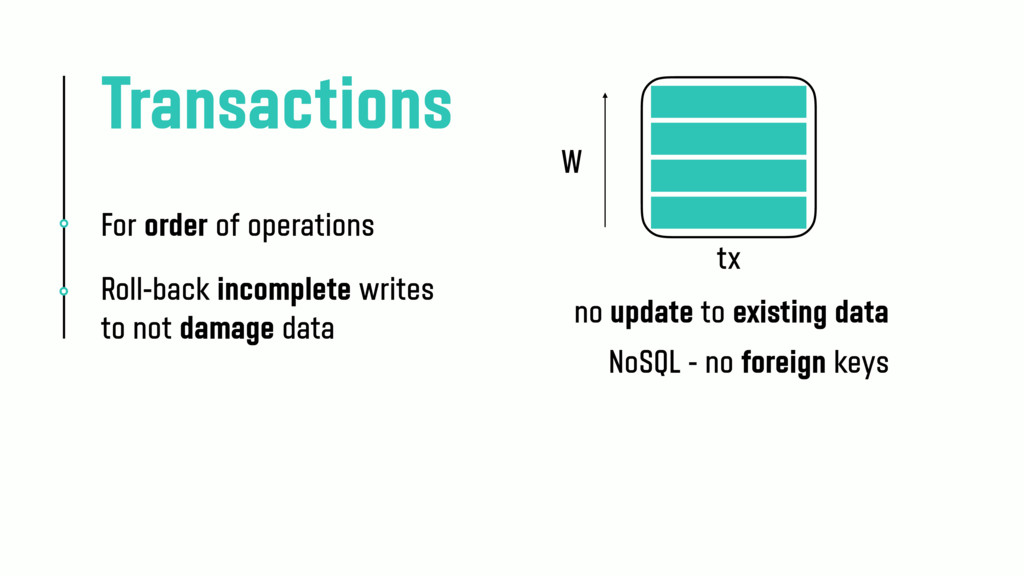 Transactions

For order of operations

Roll-back incomplete writes to not damage data

W

tx

no update to existing data

NoSQL - no foreign keys